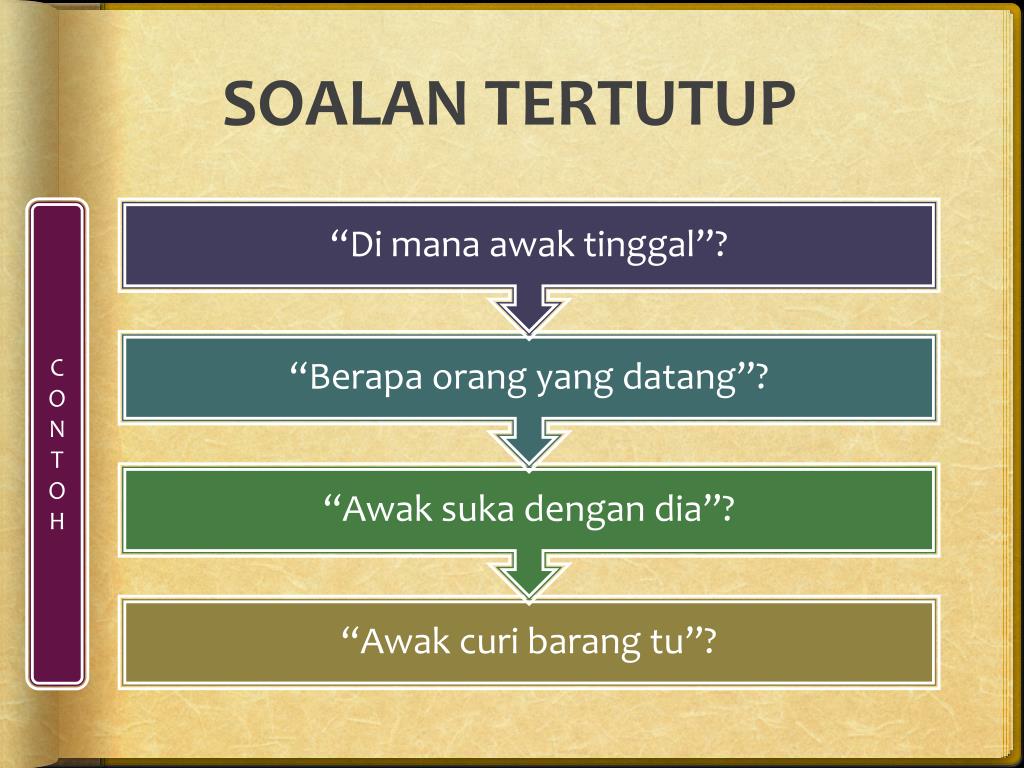 SOALAN TERTUTUP

C
O
N
T
O
H

"Di mana awak tinggal"?

"Berapa orang yang datang"?

"Awak suka dengan dia"?

"Awak curi barang tu"?